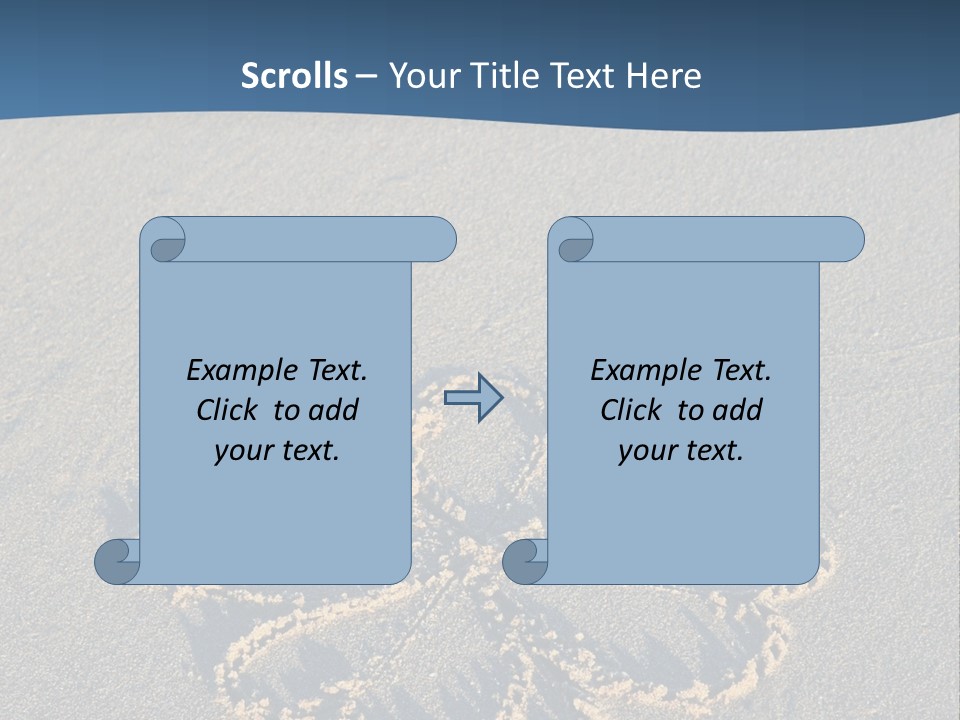 Scrolls – Your Title Text Here

Example Text. Click to add your text.

Example Text. Click to add your text.